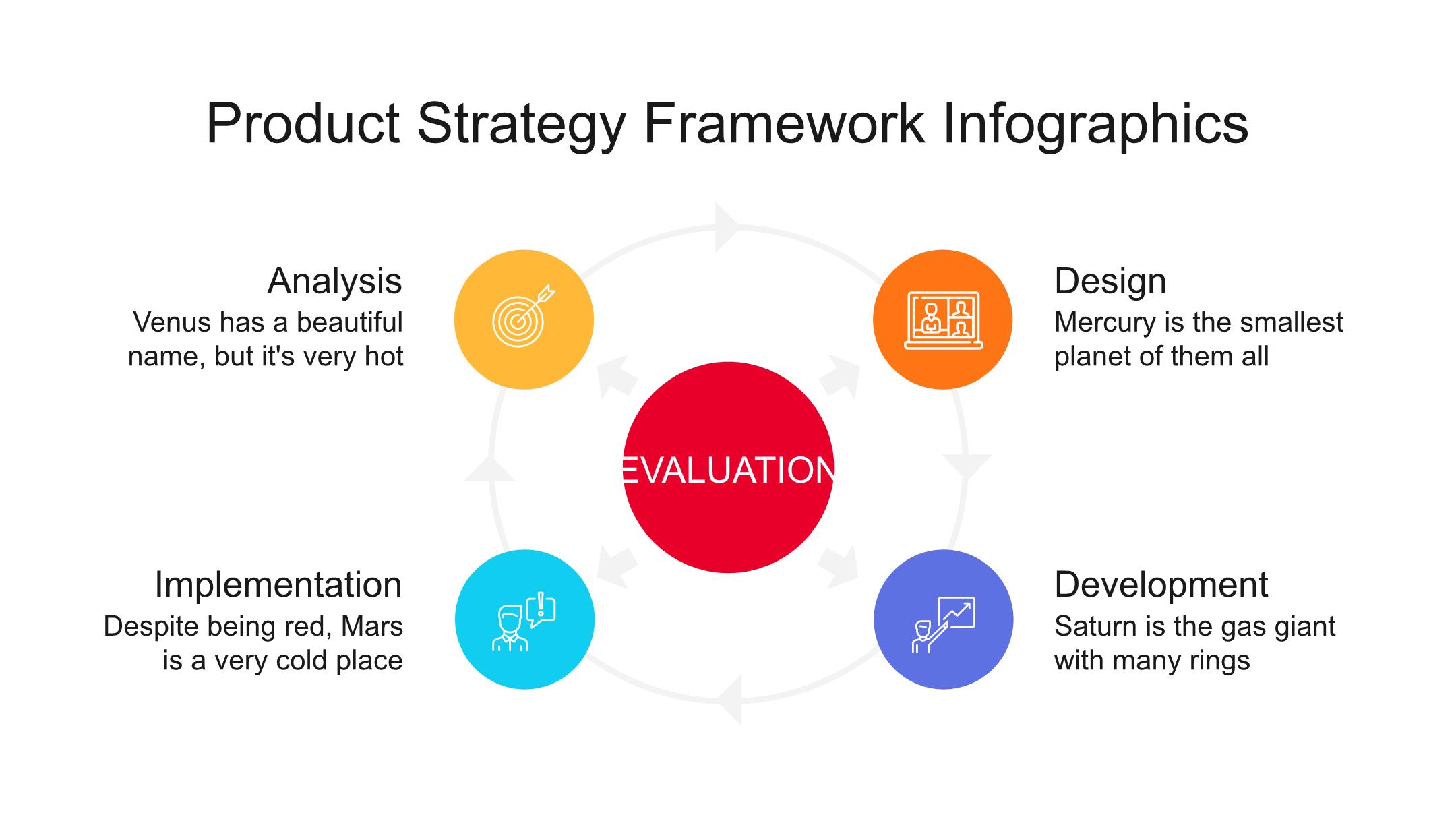 Product Strategy Framework Infographics

Analysis
Venus has a beautiful name, but it's very hot

Design
Mercury is the smallest planet of them all

EVALUATION

Implementation
Despite being red, Mars is a very cold place

Development
Saturn is the gas giant with many rings